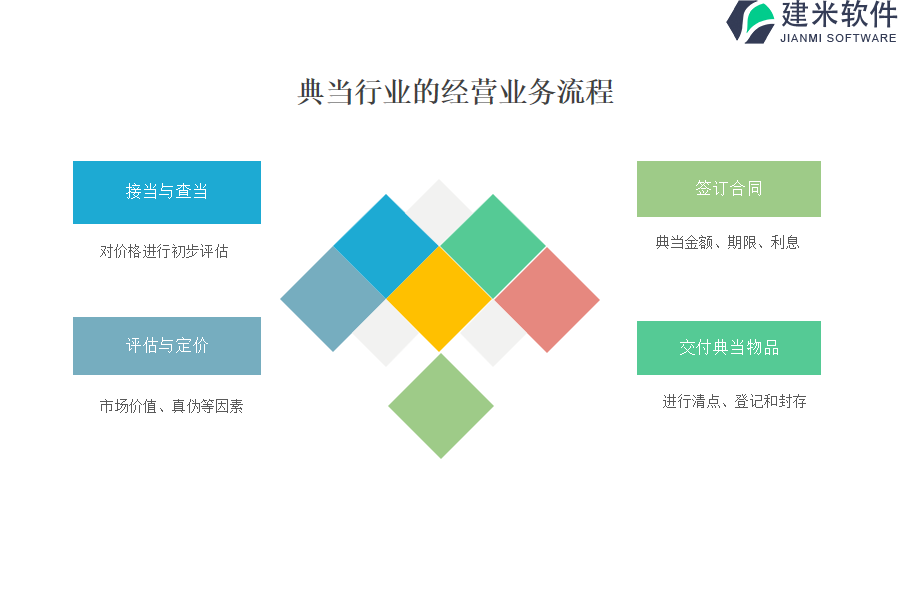 建米软件
JIANMI SOFTWARE

典当行业的经营业务流程

接当与查当

对价格进行初步评估

评估与定价

市场价值、真伪等因素

签订合同

典当金额、期限、利息

交付典当物品

进行清点、登记和封存